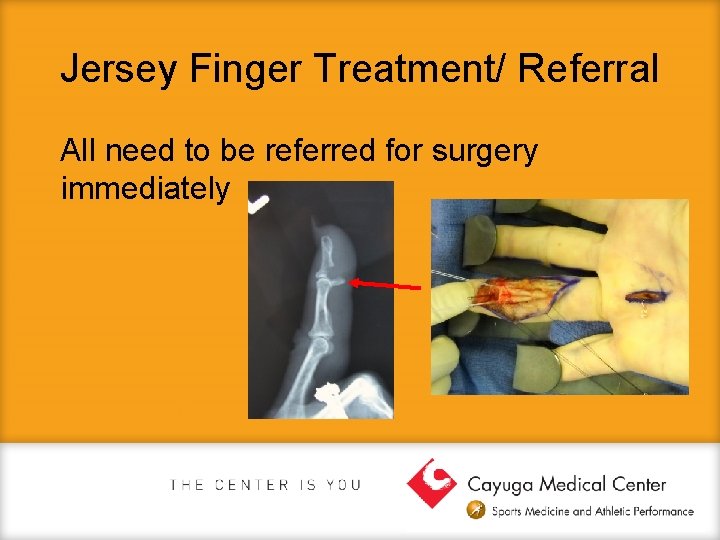 Jersey Finger Treatment/ Referral

All need to be referred for surgery immediately

THE CENTER IS YOU

Cayuga Medical Center

Sports Medicine and Athletic Performance